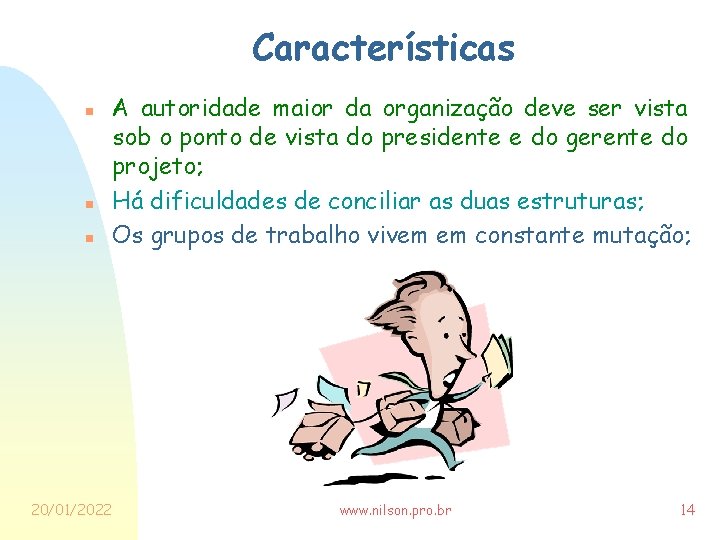 Características

- A autoridade maior da organização deve ser vista sob o ponto de vista do presidente e do gerente do projeto;
- Há dificuldades de conciliar as duas estruturas;
- Os grupos de trabalho vivem em constante mutação;

20/01/2022 www.nilson.pro.br 14